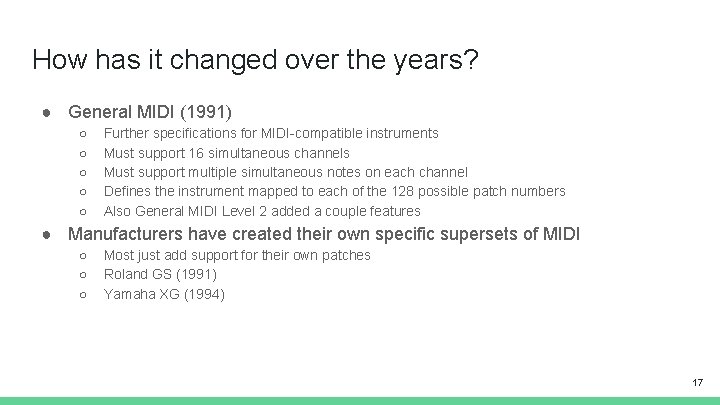 How has it changed over the years?

● General MIDI (1991)
○ Further specifications for MIDI-compatible instruments
○ Must support 16 simultaneous channels
○ Must support multiple simultaneous notes on each channel
○ Defines the instrument mapped to each of the 128 possible patch numbers
○ Also General MIDI Level 2 added a couple features
● Manufacturers have created their own specific supersets of MIDI
○ Most just add support for their own patches
○ Roland GS (1991)
○ Yamaha XG (1994)

17